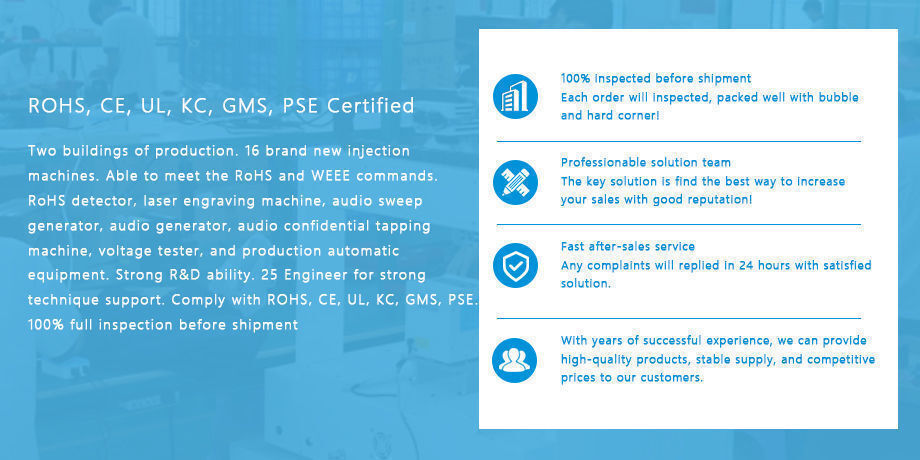 ROHS, CE, UL, KC, GMS, PSE Certified

Two buildings of production. 16 brand new injection machines. Able to meet the RoHS and WEEE commands. RoHS detector, laser engraving machine, audio sweep generator, audio generator, audio confidential tapping machine, voltage tester, and production automatic equipment. Strong R&D ability. 25 Engineer for strong technique support. Comply with ROHS, CE, UL, KC, GMS, PSE. 100% full inspection before shipment

100% inspected before shipment
Each order will inspected, packed well with bubble and hard corner!

Professionable solution team
The key solution is find the best way to increase your sales with good reputation!

Fast after-sales service
Any complaints will replied in 24 hours with satisfied solution.

With years of successful experience, we can provide high-quality products, stable supply, and competitive prices to our customers.